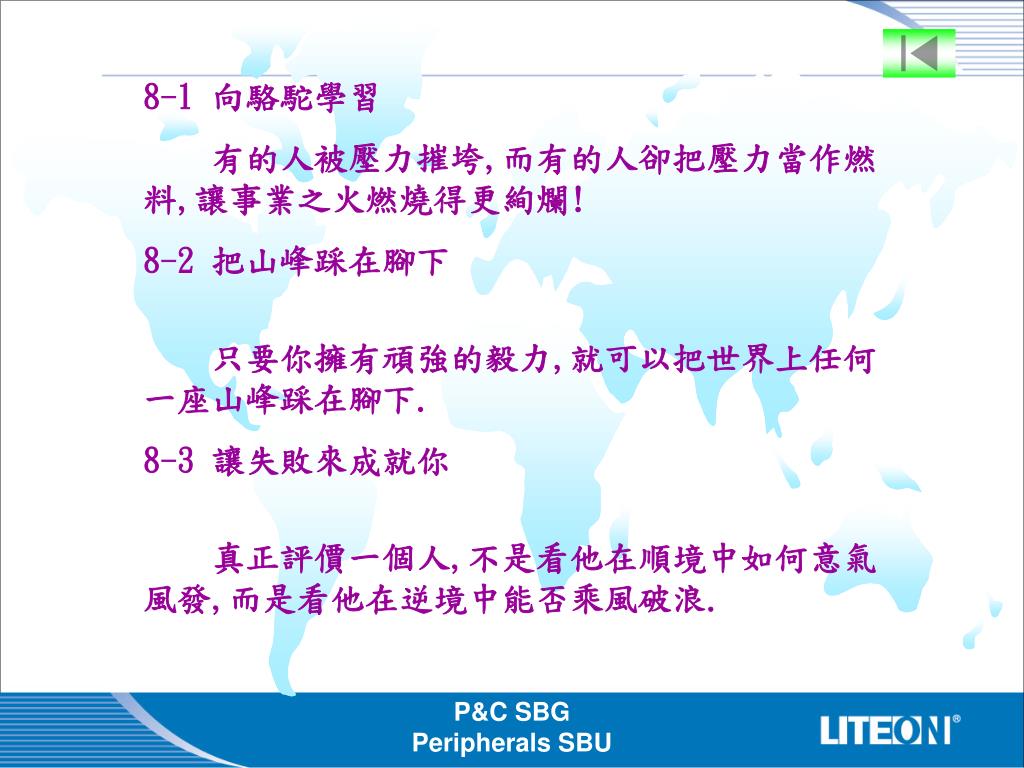 8-1 向駱駝學習

有的人被壓力摧垮,而有的人卻把壓力當作燃料,讓事業之火燃燒得更絢爛!

8-2 把山峰踩在腳下

只要你擁有頑強的毅力,就可以把世界上任何一座山峰踩在腳下.

8-3 讓失敗來成就你

真正評價一個人,不是看他在順境中如何意氣風發,而是看他在逆境中能否乘風破浪.

P&C SBG
Peripherals SBU

LITEON®